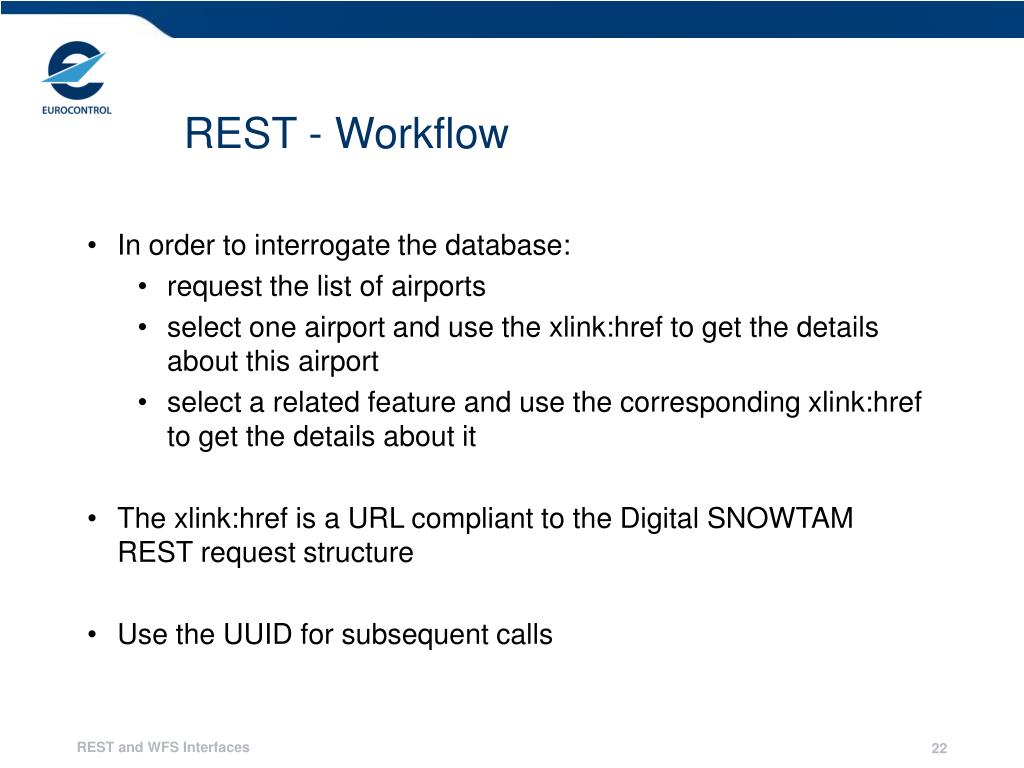 EUROCONTROL

REST - Workflow

• In order to interrogate the database:
  • request the list of airports
  • select one airport and use the xlink:href to get the details about this airport
  • select a related feature and use the corresponding xlink:href to get the details about it

• The xlink:href is a URL compliant to the Digital SNOWTAM REST request structure

• Use the UUID for subsequent calls

REST and WFS Interfaces

22